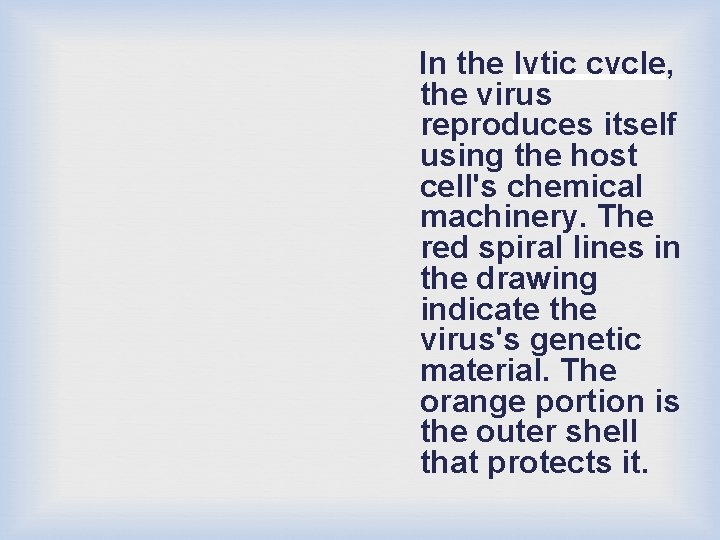 In the lytic cycle, the virus reproduces itself using the host cell's chemical machinery. The red spiral lines in the drawing indicate the virus's genetic material. The orange portion is the outer shell that protects it.